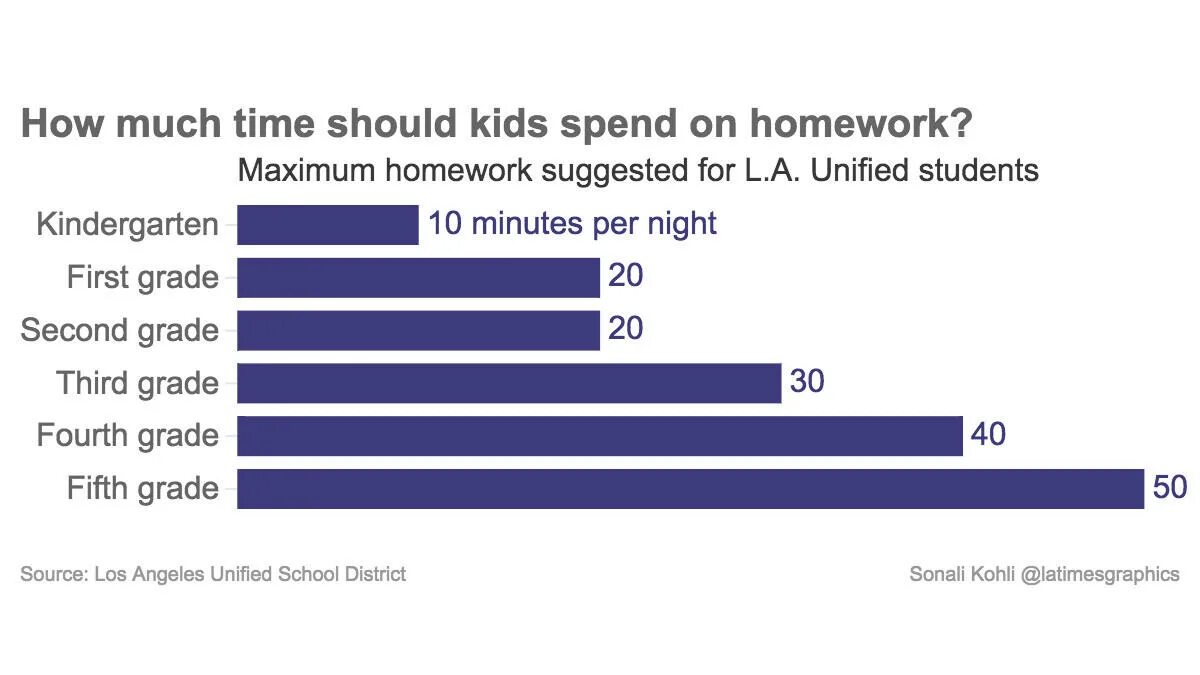 How much time should kids spend on homework?

Maximum homework suggested for L.A. Unified students

Kindergarten 10 minutes per night
First grade 20
Second grade 20
Third grade 30
Fourth grade 40
Fifth grade 50

Source: Los Angeles Unified School District

Sonali Kohli @latimesgraphics